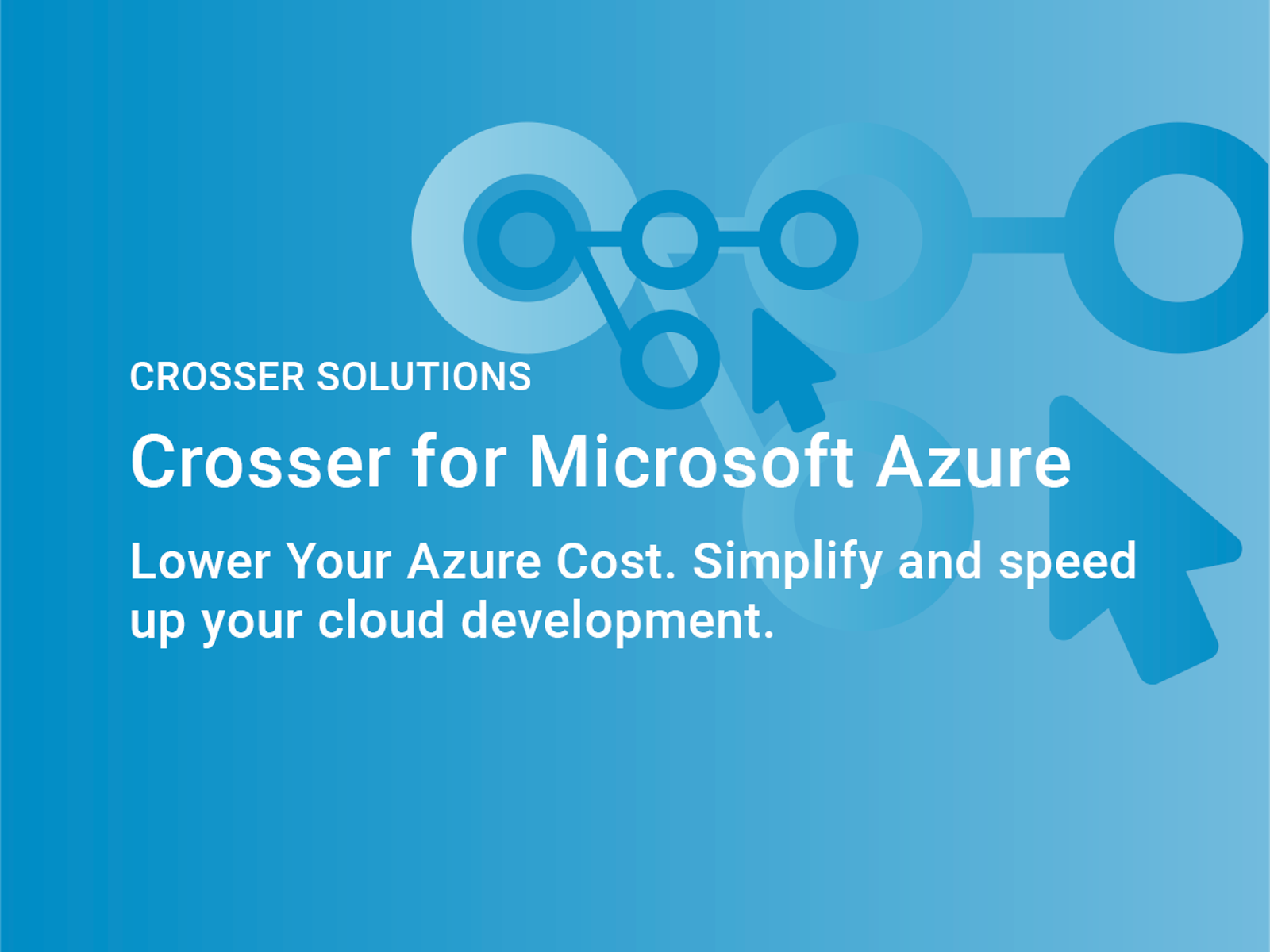 CROSSER SOLUTIONS

Crosser for Microsoft Azure

Lower Your Azure Cost. Simplify and speed up your cloud development.